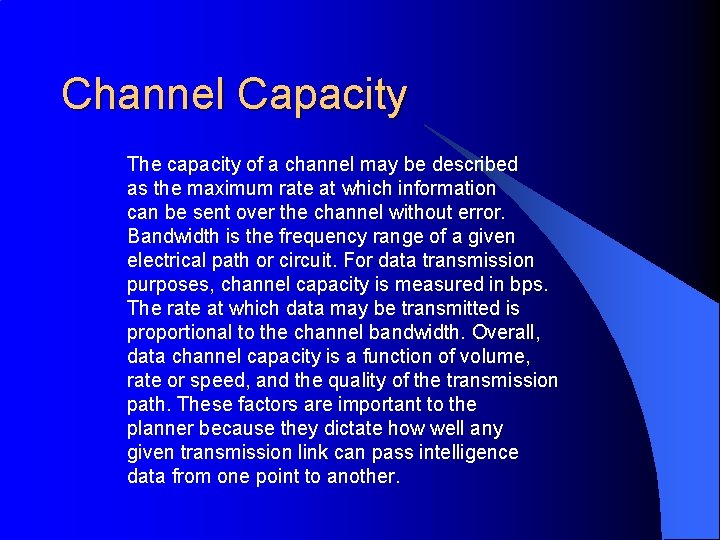 Channel Capacity

The capacity of a channel may be described as the maximum rate at which information can be sent over the channel without error. Bandwidth is the frequency range of a given electrical path or circuit. For data transmission purposes, channel capacity is measured in bps. The rate at which data may be transmitted is proportional to the channel bandwidth. Overall, data channel capacity is a function of volume, rate or speed, and the quality of the transmission path. These factors are important to the planner because they dictate how well any given transmission link can pass intelligence data from one point to another.